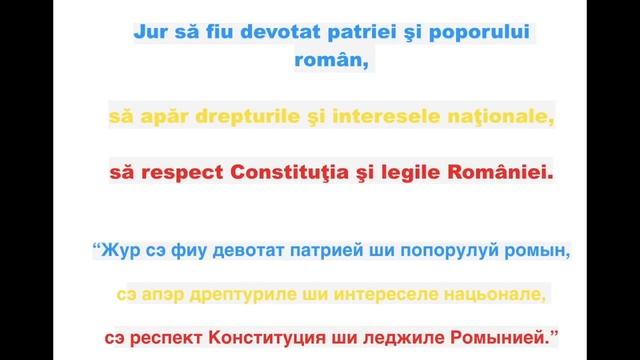 Jur să fiu devotat patriei şi poporului român,

să apăr drepturile şi interesele naţionale,

să respect Constituţia şi legile României.

“Жур сэ фиу девотат патрией ши попорулуй ромын,

сэ апэр дрептуриле ши интереселе нацьонале,

сэ респект Конституция ши леджиле Ромынией.”